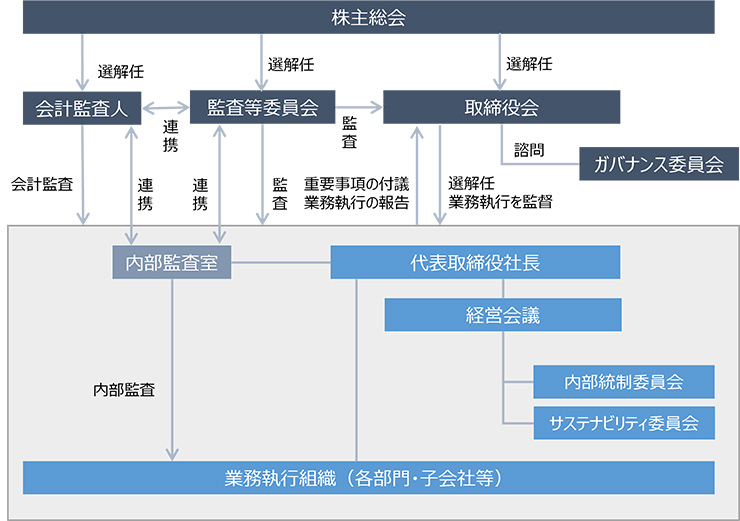 株主総会

選解任

選解任

選解任

会計監査人

連携

監査等委員会

監査

取締役会

諮問

ガバナンス委員会

会計監査

連携

連携

監査

重要事項の付議
業務執行の報告

選解任
業務執行を監督

内部監査室

代表取締役社長

経営会議

内部統制委員会

サステナビリティ委員会

内部監査

業務執行組織（各部門・子会社等）